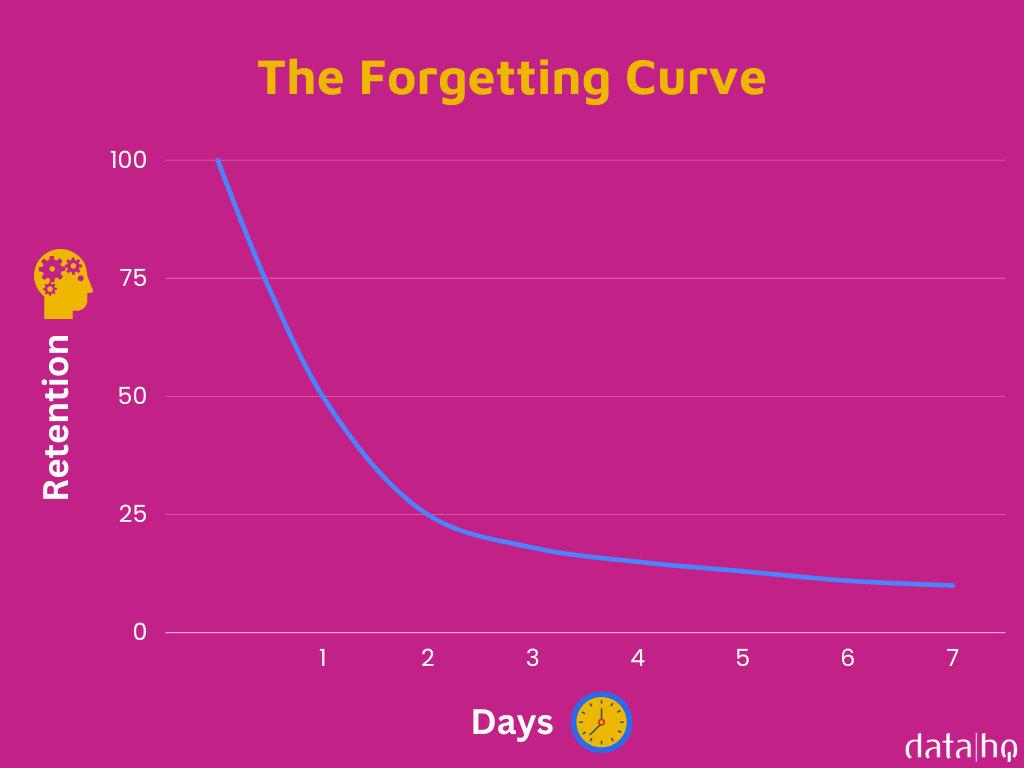 The Forgetting Curve

100
75
50
25
0

Retention

1
2
3
4
5
6
7

Days

data|hq